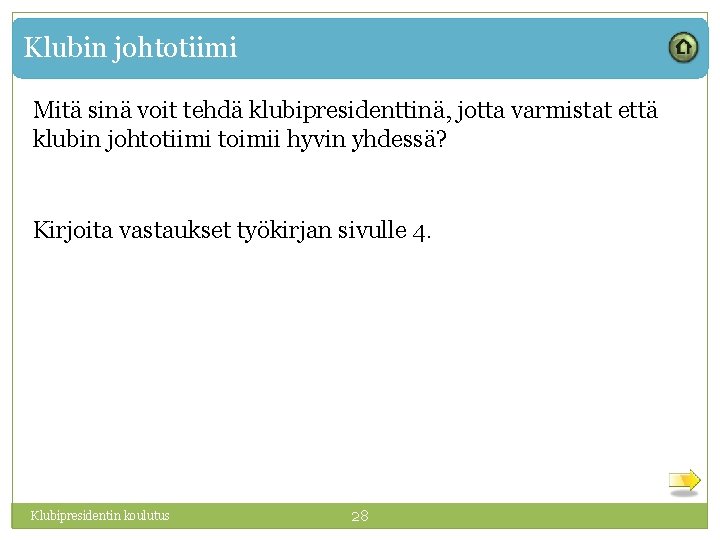 Klubin johtotiimi

Mitä sinä voit tehdä klubipresidenttinä, jotta varmistat että klubin johtotiimi toimii hyvin yhdessä?

Kirjoita vastaukset työkirjan sivulle 4.

Klubipresidentin koulutus

28